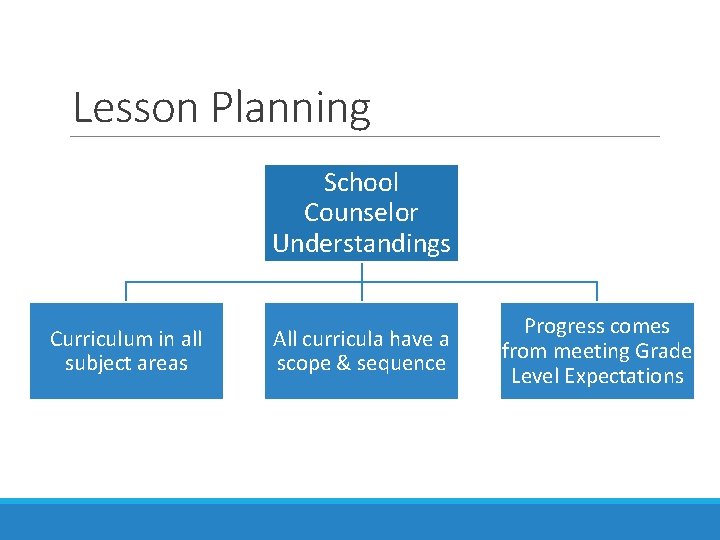 Lesson Planning

School Counselor Understandings

Curriculum in all subject areas

All curricula have a scope & sequence

Progress comes from meeting Grade Level Expectations